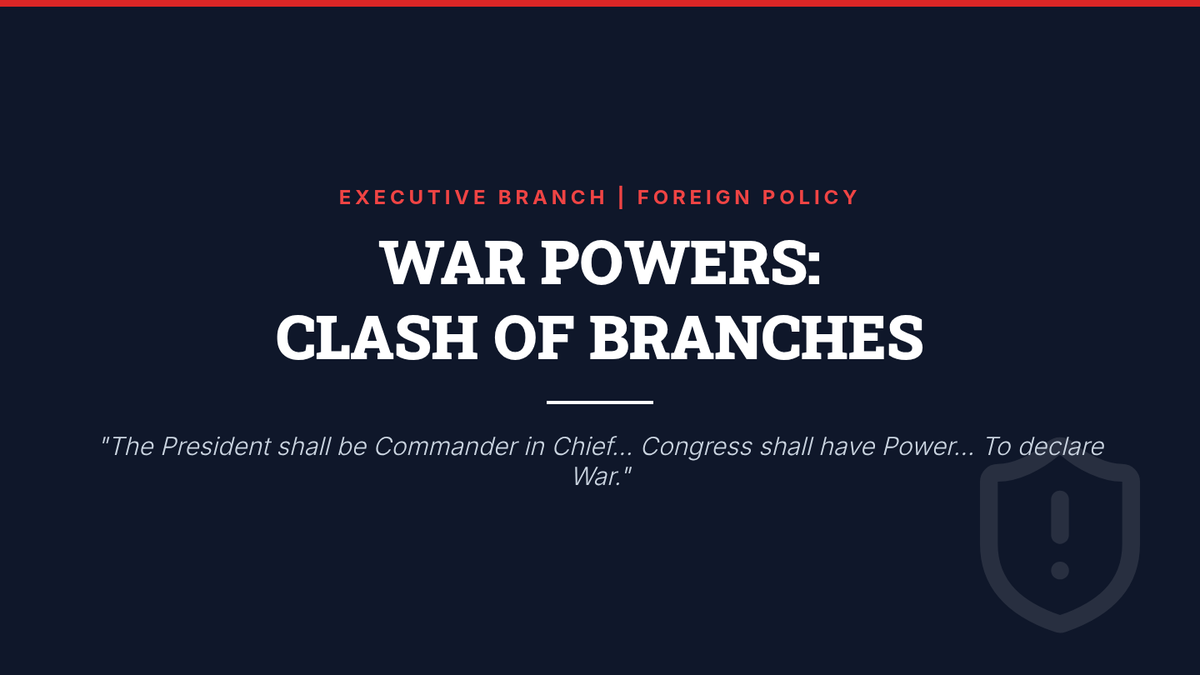 EXECUTIVE BRANCH | FOREIGN POLICY

WAR POWERS:
CLASH OF BRANCHES

"The President shall be Commander in Chief... Congress shall have Power... To declare War."